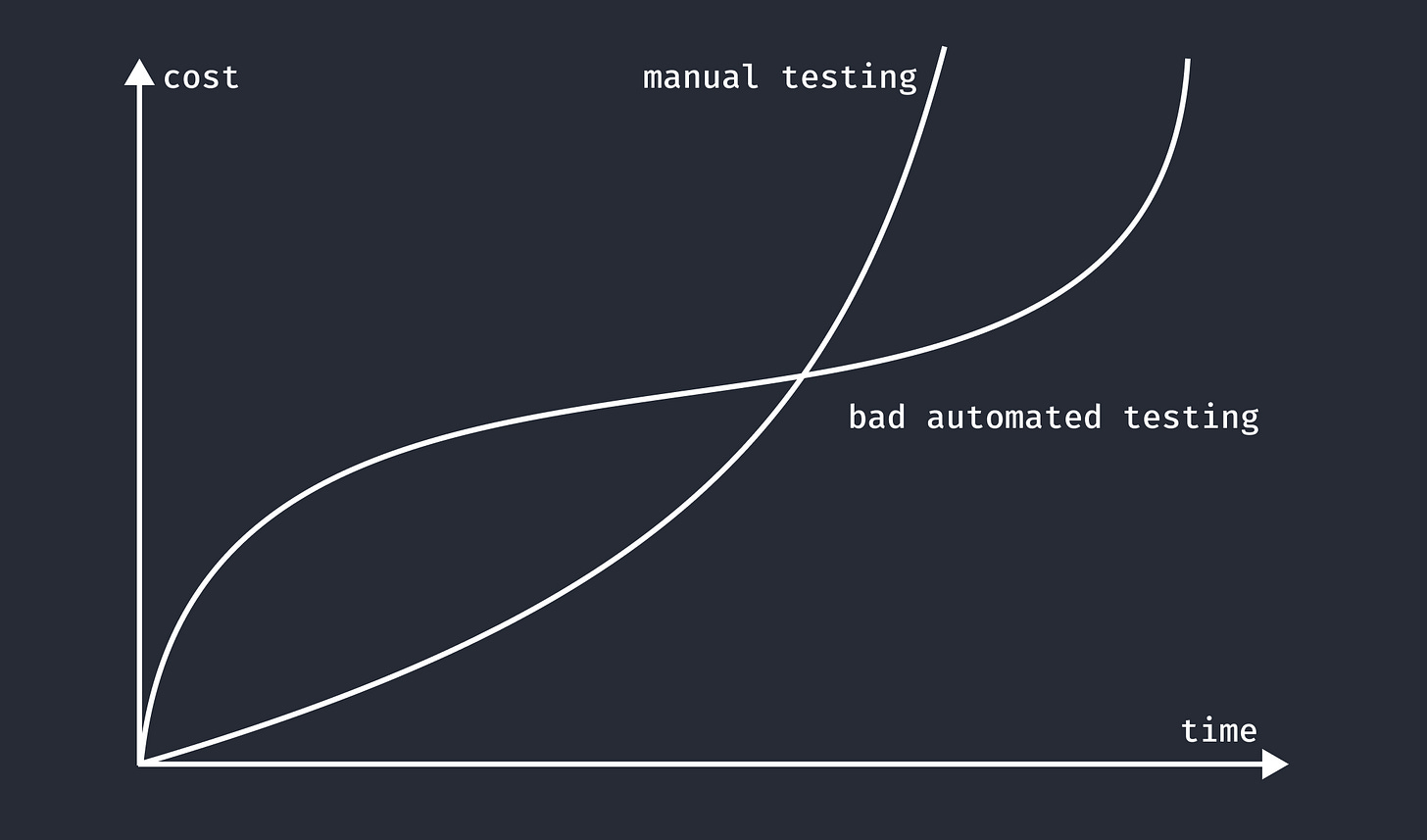 cost

manual testing

bad automated testing

time